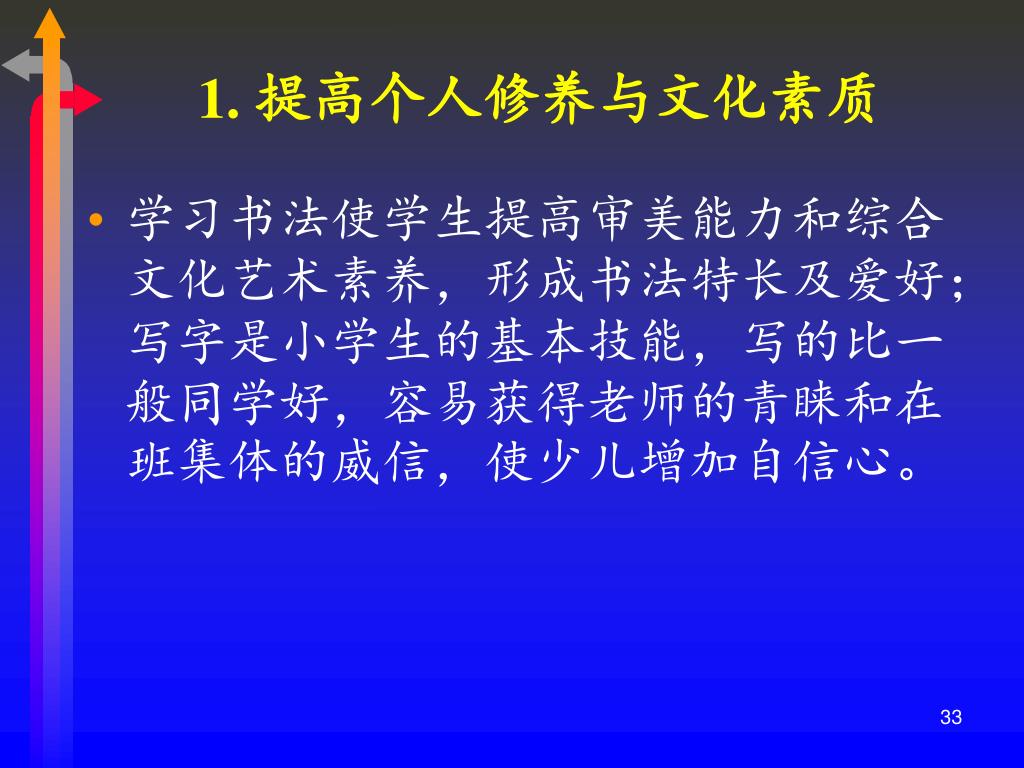 1. 提高个人修养与文化素质

• 学习书法使学生提高审美能力和综合文化艺术素养，形成书法特长及爱好；写字是小学生的基本技能，写的比一般同学好，容易获得老师的青睐和在班集体的威信，使少儿增加自信心。

33